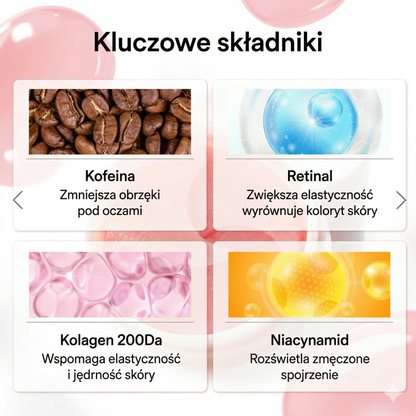 Kluczowe składniki

Kofeina
Zmniejsza obrzęki pod oczami

Retinal
Zwiększa elastyczność wyrównuje koloryt skóry

Kolagen 200Da
Wspomaga elastyczność i jędrność skóry

Niacynamid
Rozświetla zmęczone spojrzenie